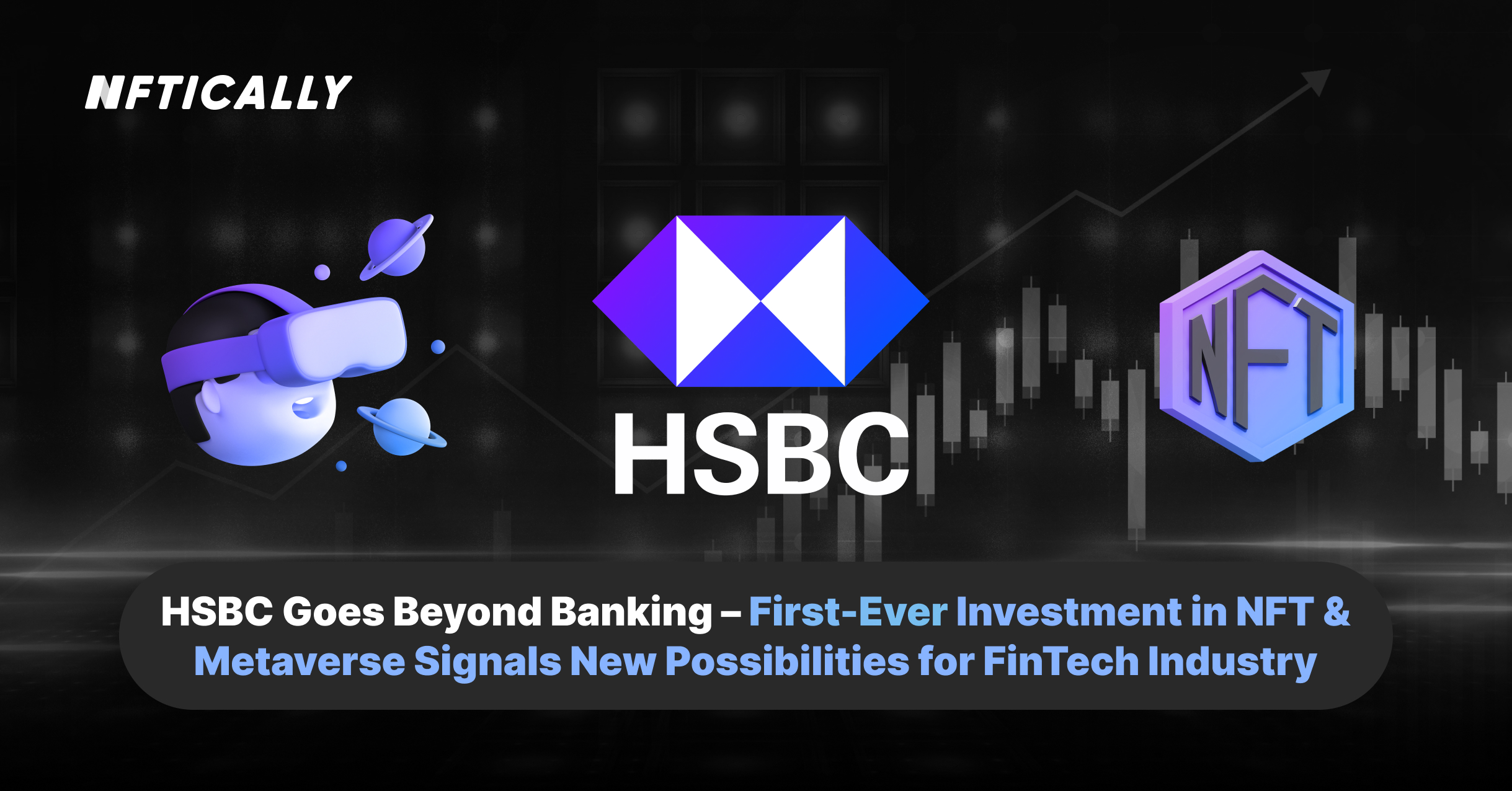 NFTICALLY

HSBC

NFT

HSBC Goes Beyond Banking – First-Ever Investment in NFT & Metaverse Signals New Possibilities for FinTech Industry